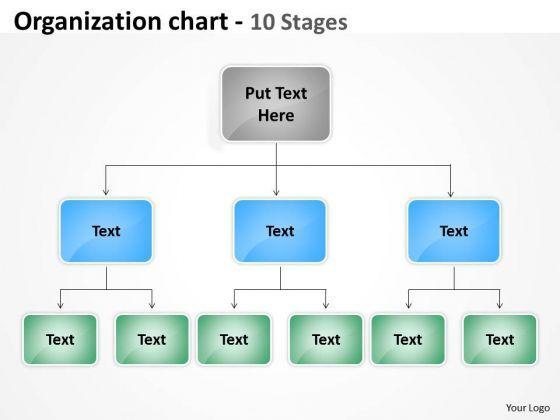 Organization chart - 10 Stages

Put Text Here

Text

Text

Text

Text

Text

Text

Text

Text

Text

Your Logo